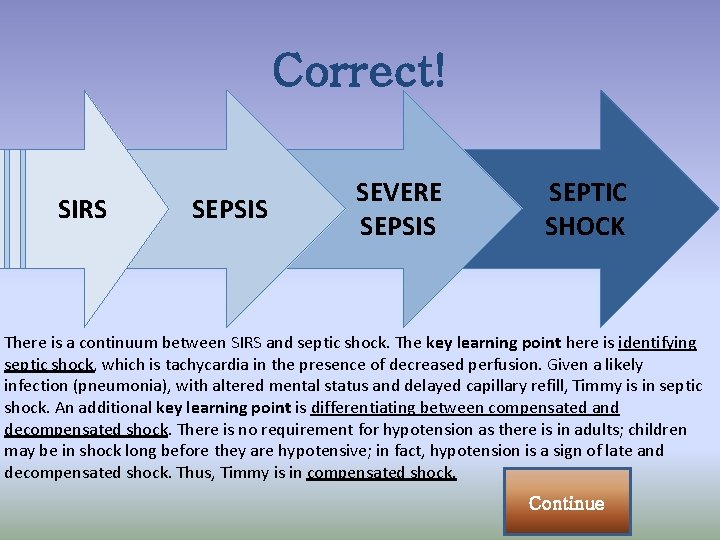 Correct!

SIRS

SEPSIS

SEVERE SEPSIS

SEPTIC SHOCK

There is a continuum between SIRS and septic shock. The key learning point here is identifying septic shock, which is tachycardia in the presence of decreased perfusion. Given a likely infection (pneumonia), with altered mental status and delayed capillary refill, Timmy is in septic shock. An additional key learning point is differentiating between compensated and decompensated shock. There is no requirement for hypotension as there is in adults; children may be in shock long before they are hypotensive; in fact, hypotension is a sign of late and decompensated shock. Thus, Timmy is in compensated shock.

Continue